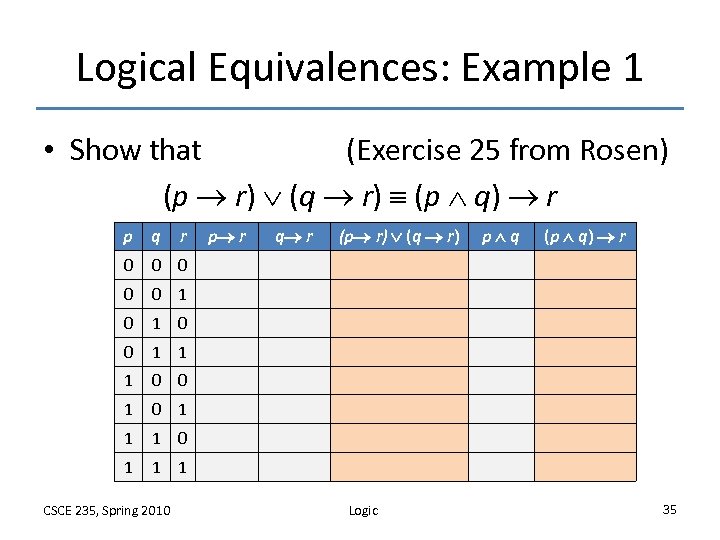 Logical Equivalences: Example 1

• Show that (Exercise 25 from Rosen)

$(p \rightarrow r) \vee (q \rightarrow r) \equiv (p \wedge q) \rightarrow r$

| $p$ | $q$ | $r$ | $p \rightarrow r$ | $q \rightarrow r$ | $(p \rightarrow r) \vee (q \rightarrow r)$ | $p \wedge q$ | $(p \wedge q) \rightarrow r$ |
|---|---|---|---|---|---|---|---|
| 0 | 0 | 0 | | | | | |
| 0 | 0 | 1 | | | | | |
| 0 | 1 | 0 | | | | | |
| 0 | 1 | 1 | | | | | |
| 1 | 0 | 0 | | | | | |
| 1 | 0 | 1 | | | | | |
| 1 | 1 | 0 | | | | | |
| 1 | 1 | 1 | | | | | |

CSCE 235, Spring 2010 Logic 35